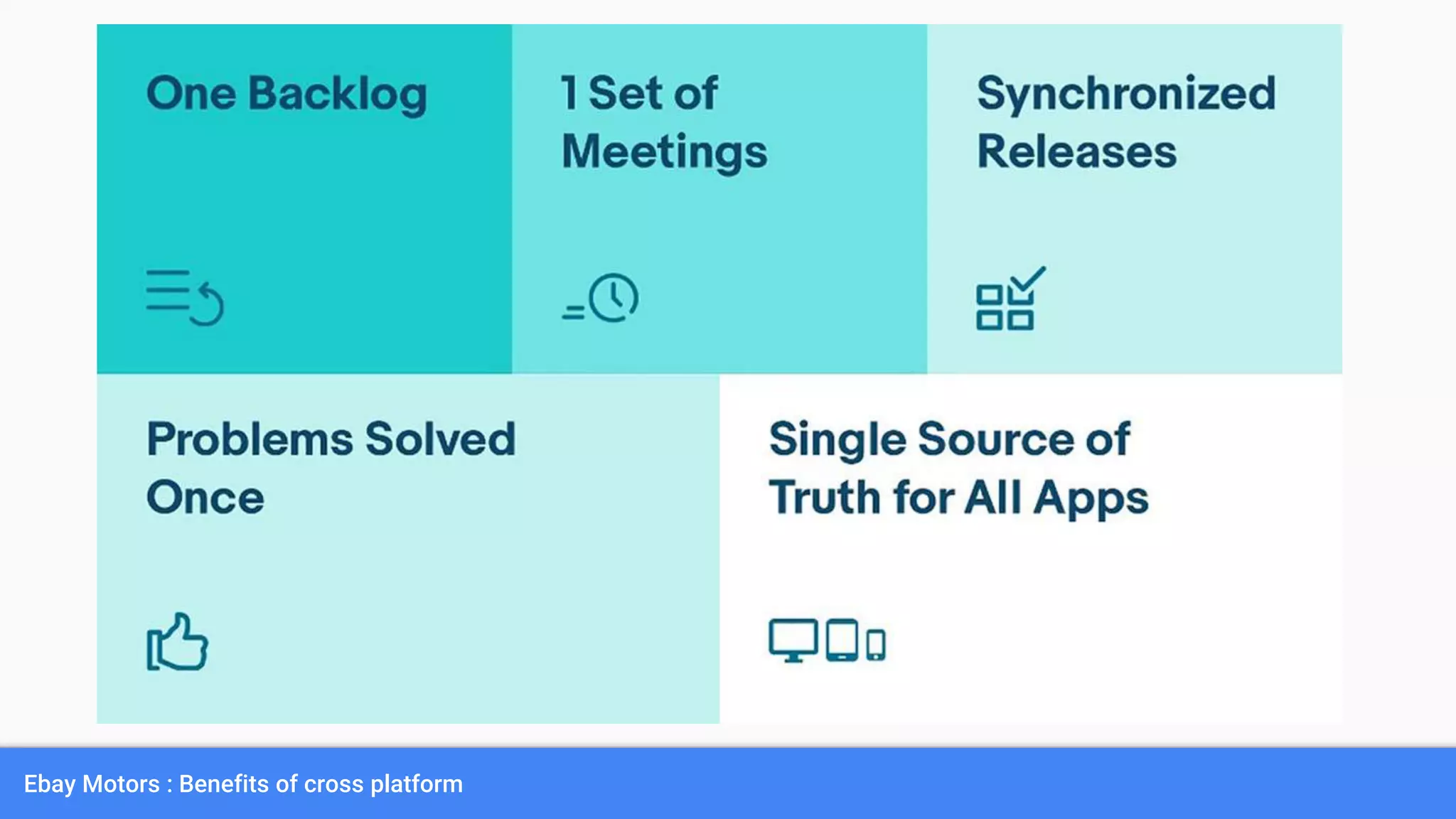 One Backlog

1 Set of Meetings

Synchronized Releases

Problems Solved Once

Single Source of Truth for All Apps

Ebay Motors : Benefits of cross platform